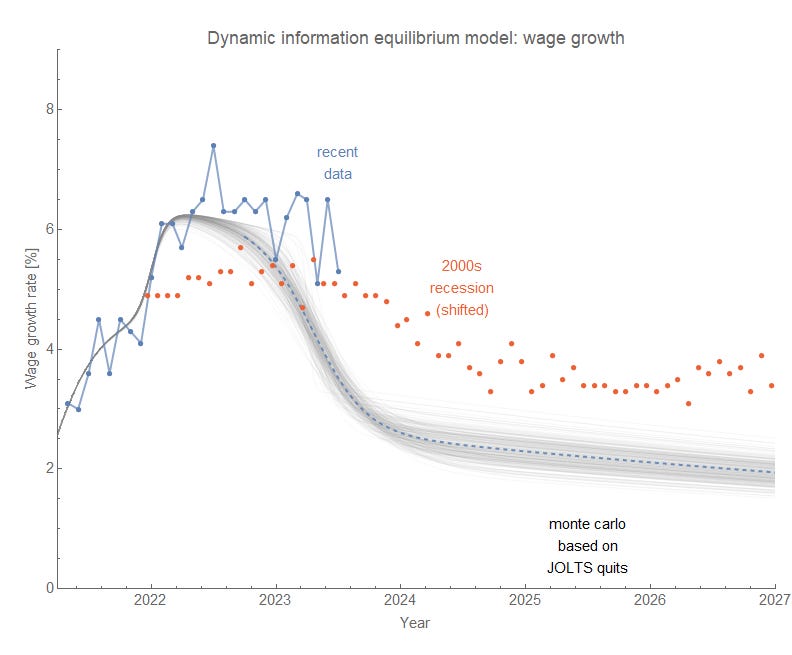 Dynamic information equilibrium model: wage growth

Wage growth rate [%]

8
6
4
2
0

recent data

2000s recession (shifted)

monte carlo based on JOLTS quits

2022
2023
2024
2025
2026
2027

Year